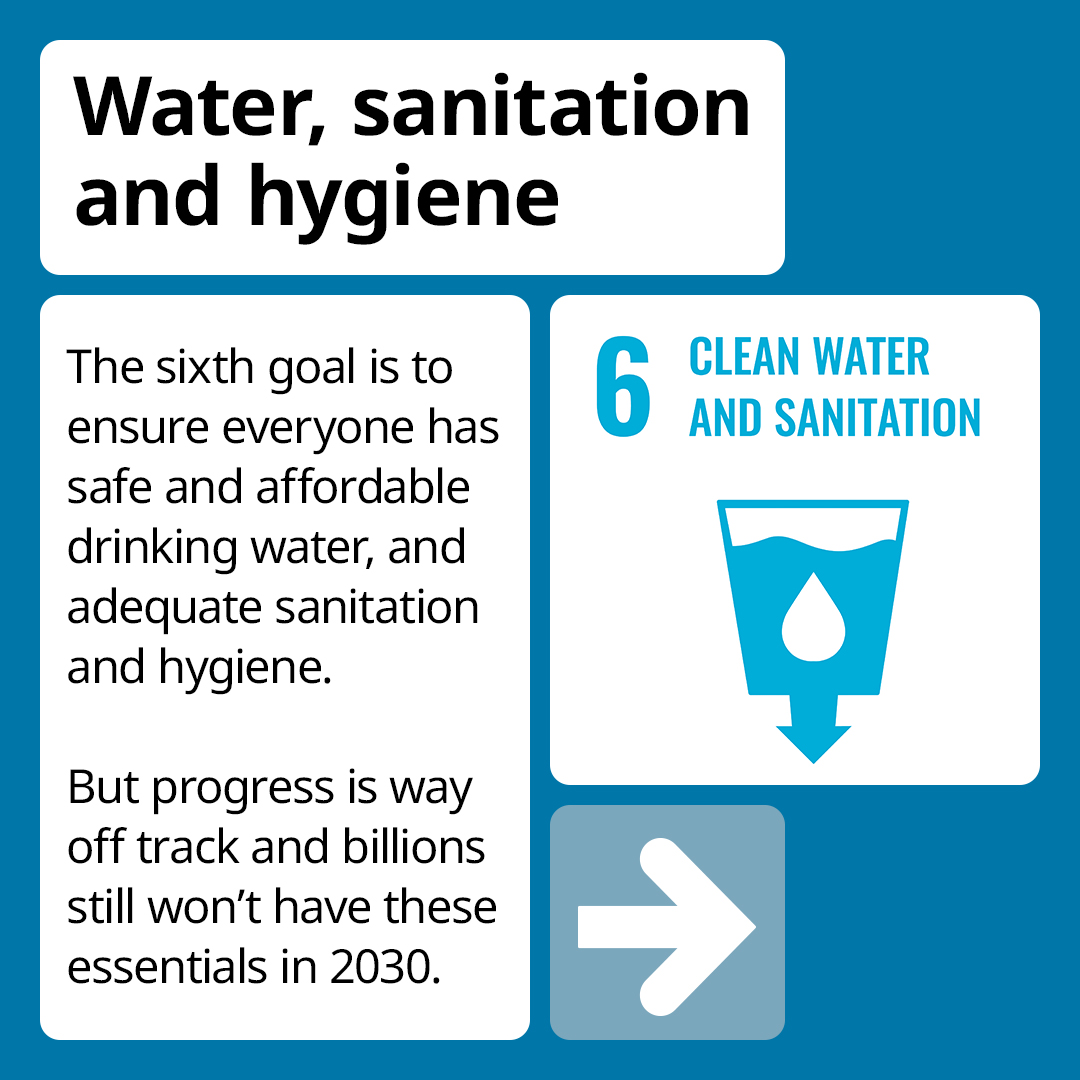 Water, sanitation and hygiene

The sixth goal is to ensure everyone has safe and affordable drinking water, and adequate sanitation and hygiene.

But progress is way off track and billions still won't have these essentials in 2030.

6 CLEAN WATER AND SANITATION